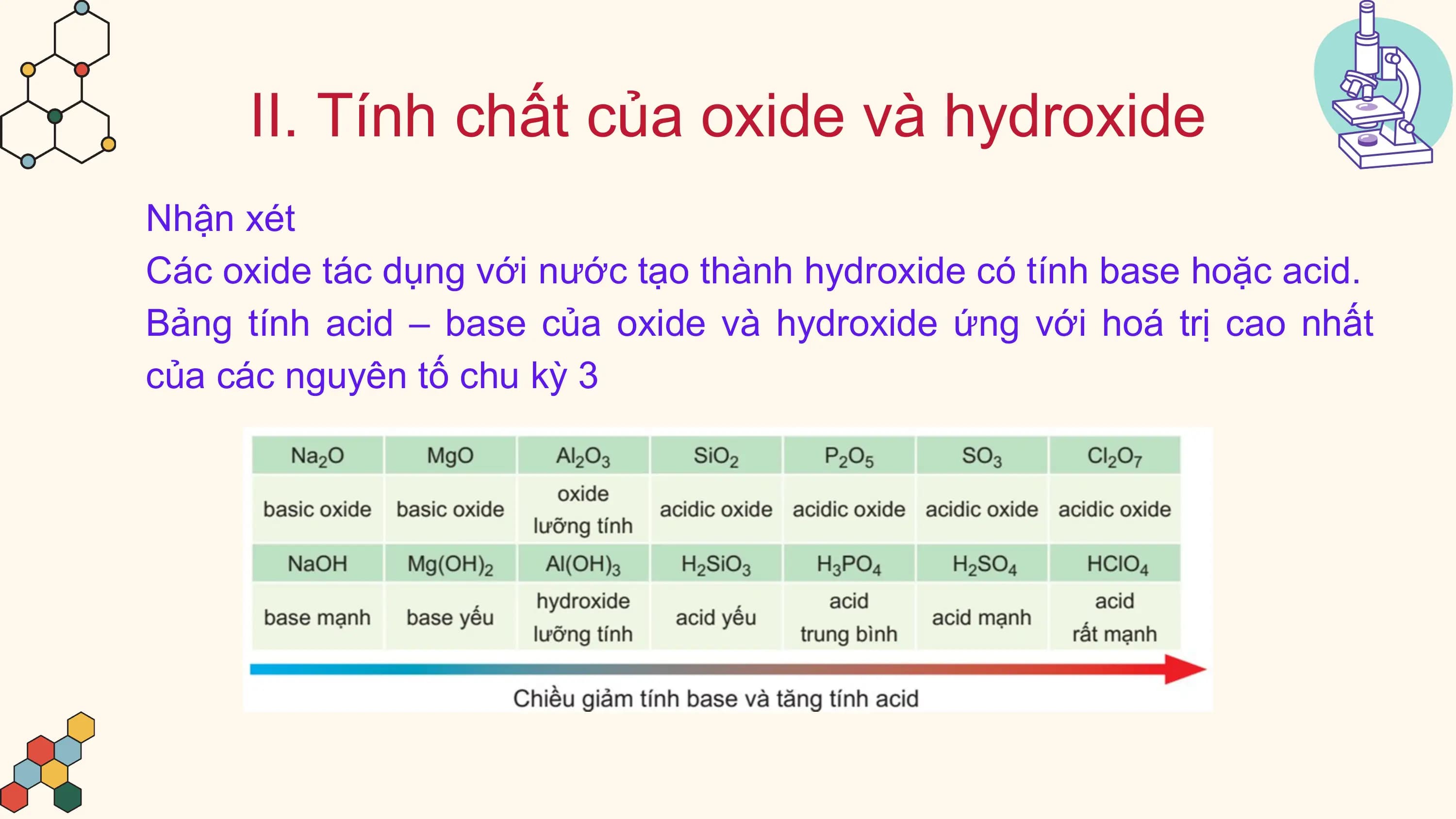 II. Tính chất của oxide và hydroxide

Nhận xét

Các oxide tác dụng với nước tạo thành hydroxide có tính base hoặc acid.

Bảng tính acid – base của oxide và hydroxide ứng với hoá trị cao nhất của các nguyên tố chu kỳ 3

| $Na_2O$ | $MgO$ | $Al_2O_3$ | $SiO_2$ | $P_2O_5$ | $SO_3$ | $Cl_2O_7$ |
|---|---|---|---|---|---|---|
| basic oxide | basic oxide | oxide lưỡng tính | acidic oxide | acidic oxide | acidic oxide | acidic oxide |
| $NaOH$ | $Mg(OH)_2$ | $Al(OH)_3$ | $H_2SiO_3$ | $H_3PO_4$ | $H_2SO_4$ | $HClO_4$ |
| base mạnh | base yếu | hydroxide lưỡng tính | acid yếu | acid trung bình | acid mạnh | acid rất mạnh |

Chiều giảm tính base và tăng tính acid